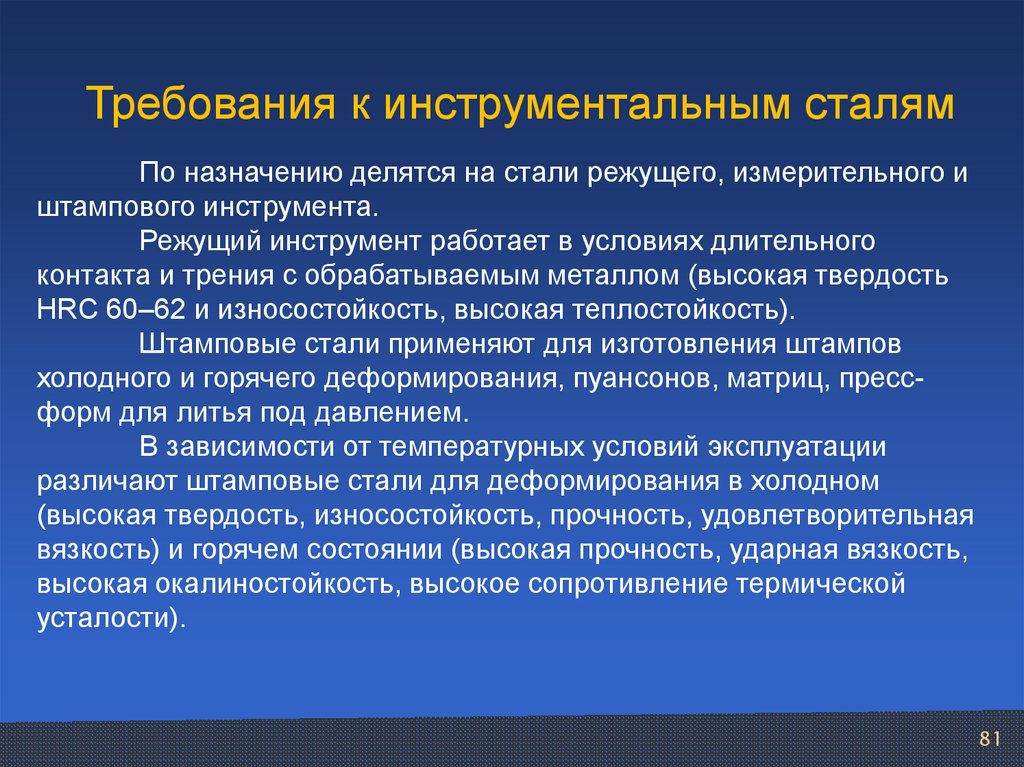 Требования к инструментальным сталям

По назначению делятся на стали режущего, измерительного и штампового инструмента.

Режущий инструмент работает в условиях длительного контакта и трения с обрабатываемым металлом (высокая твердость HRC 60–62 и износостойкость, высокая теплостойкость).

Штамповые стали применяют для изготовления штампов холодного и горячего деформирования, пуансонов, матриц, пресс-форм для литья под давлением.

В зависимости от температурных условий эксплуатации различают штамповые стали для деформирования в холодном (высокая твердость, износостойкость, прочность, удовлетворительная вязкость) и горячем состоянии (высокая прочность, ударная вязкость, высокая окалиностойкость, высокое сопротивление термической усталости).

81